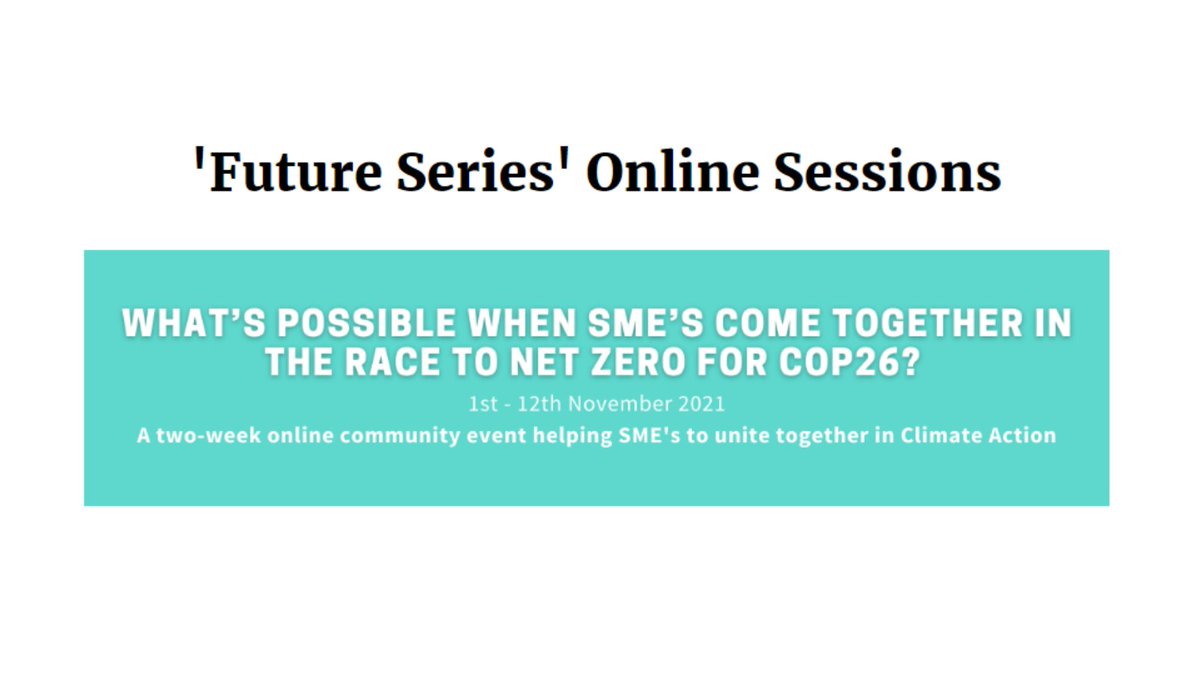 'Future Series' Online Sessions

WHAT'S POSSIBLE WHEN SME'S COME TOGETHER IN THE RACE TO NET ZERO FOR COP26?

1st - 12th November 2021

A two-week online community event helping SME's to unite together in Climate Action